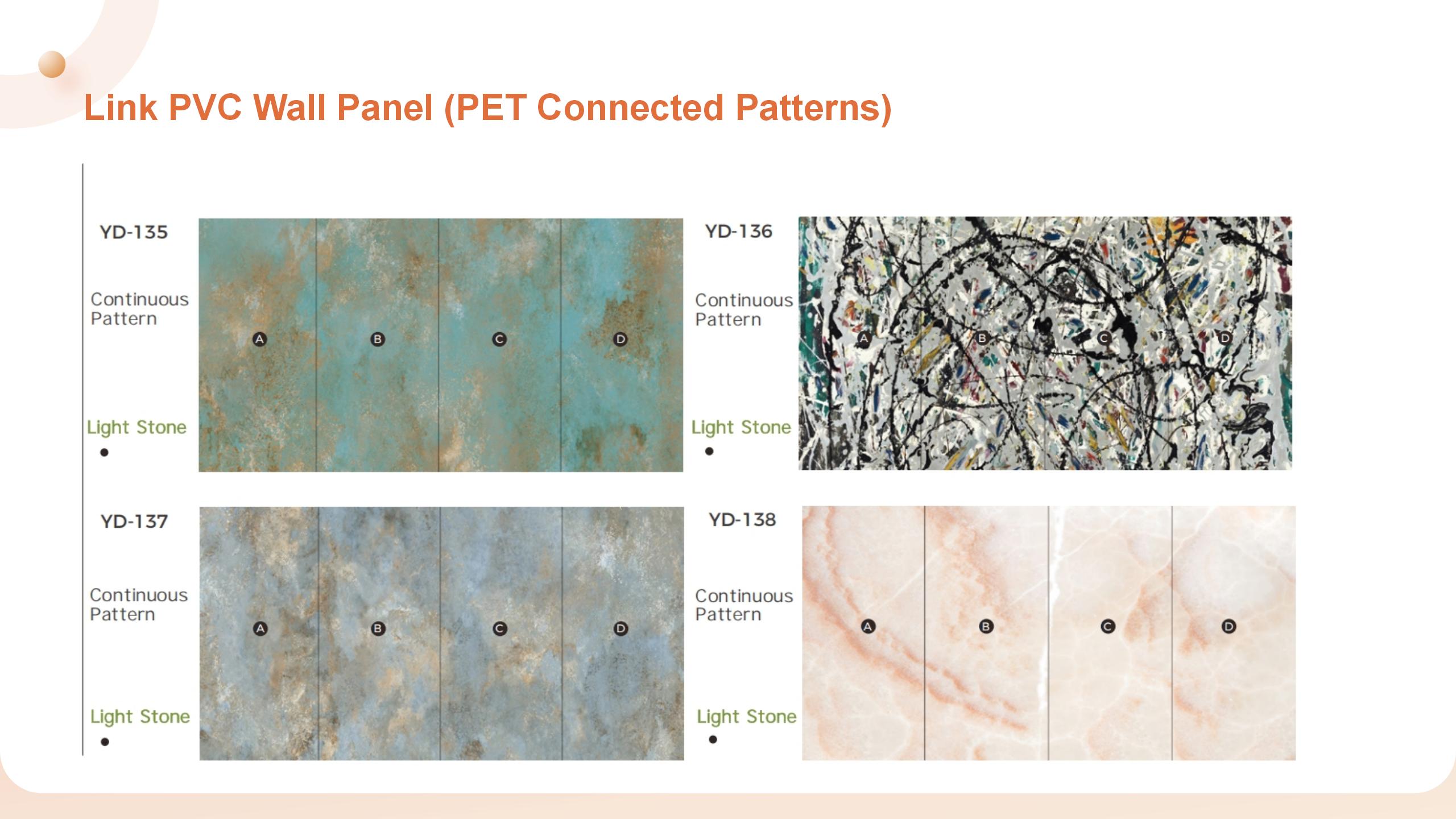 Link PVC Wall Panel (PET Connected Patterns)

YD-135

Continuous Pattern

Light Stone

A B C D

YD-136

Continuous Pattern

Light Stone

A B C D

YD-137

Continuous Pattern

Light Stone

A B C D

YD-138

Continuous Pattern

Light Stone

A B C D